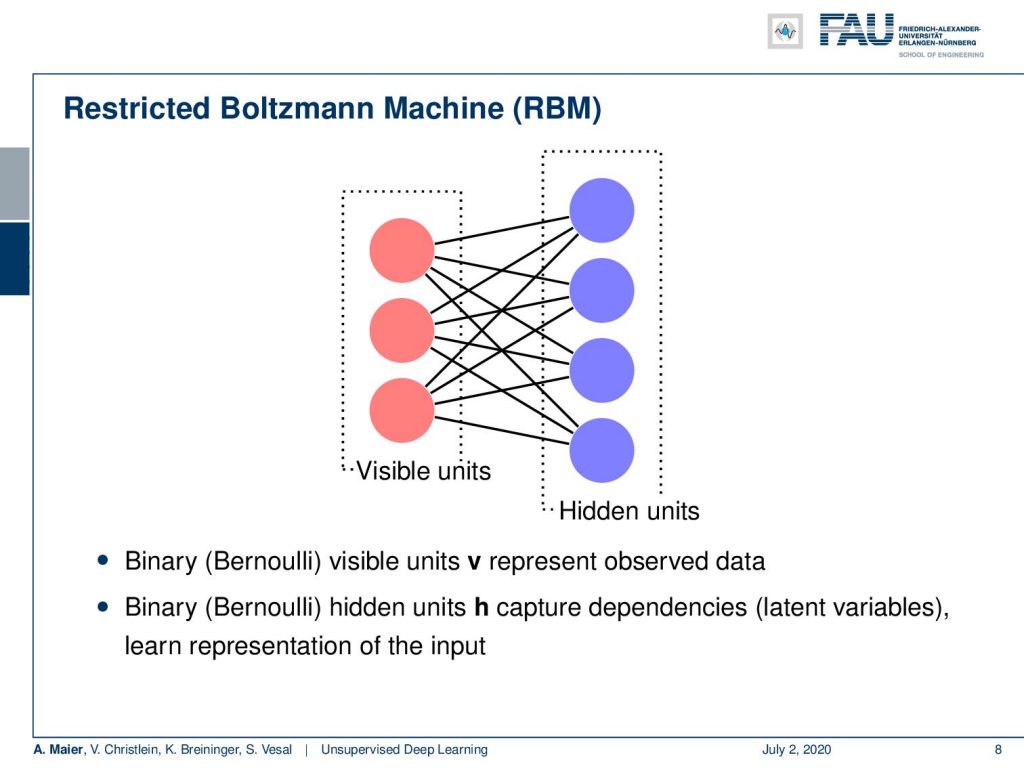 FAU FRIEDRICH-ALEXANDER-UNIVERSITÄT ERLANGEN-NÜRNBERG
SCHOOL OF ENGINEERING

Restricted Boltzmann Machine (RBM)

Visible units

Hidden units

• Binary (Bernoulli) visible units **v** represent observed data

• Binary (Bernoulli) hidden units **h** capture dependencies (latent variables), learn representation of the input

A. Maier, V. Christlein, K. Breininger, S. Vesal | Unsupervised Deep Learning July 2, 2020 8